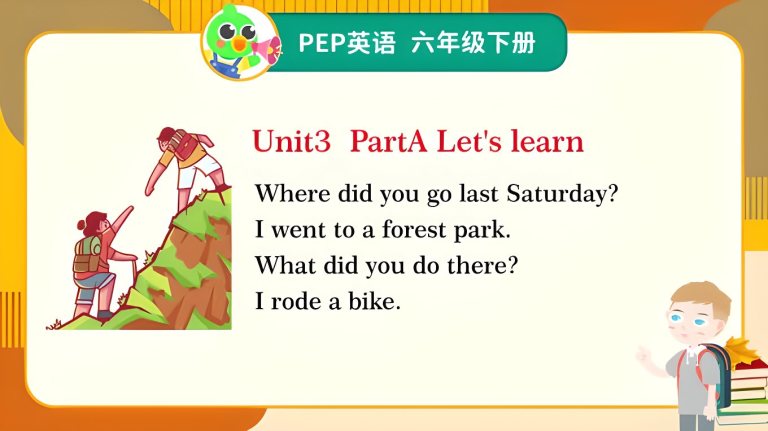 PEP英语 六年级下册

Unit3 PartA Let's learn

Where did you go last Saturday?
I went to a forest park.
What did you do there?
I rode a bike.